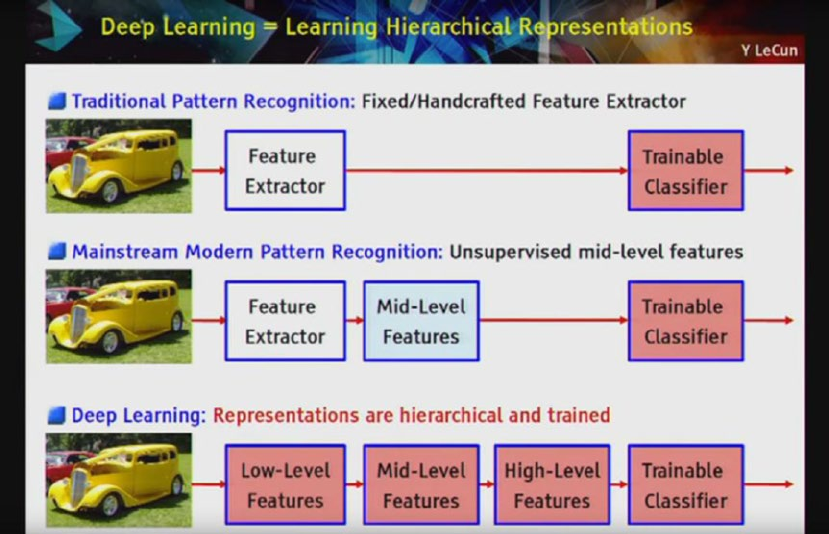 Deep Learning = Learning Hierarchical Representations

Y LeCun

Traditional Pattern Recognition: Fixed/Handcrafted Feature Extractor

Feature Extractor

Trainable Classifier

Mainstream Modern Pattern Recognition: Unsupervised mid-level features

Feature Extractor

Mid-Level Features

Trainable Classifier

Deep Learning: Representations are hierarchical and trained

Low-Level Features

Mid-Level Features

High-Level Features

Trainable Classifier